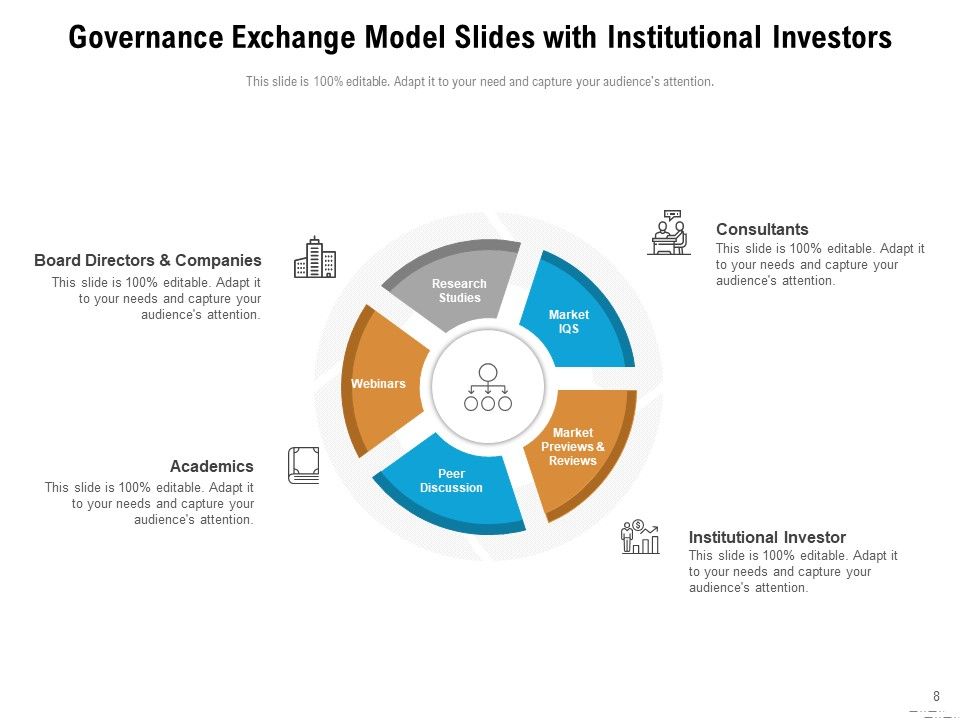 Governance Exchange Model Slides with Institutional Investors

This slide is 100% editable. Adapt it to your need and capture your audience's attention.

Board Directors & Companies
This slide is 100% editable. Adapt it to your needs and capture your audience's attention.

Academics
This slide is 100% editable. Adapt it to your needs and capture your audience's attention.

Research Studies

Market IQS

Market Previews & Reviews

Peer Discussion

Webinars

Consultants
This slide is 100% editable. Adapt it to your needs and capture your audience's attention.

Institutional Investor
This slide is 100% editable. Adapt it to your needs and capture your audience's attention.

8